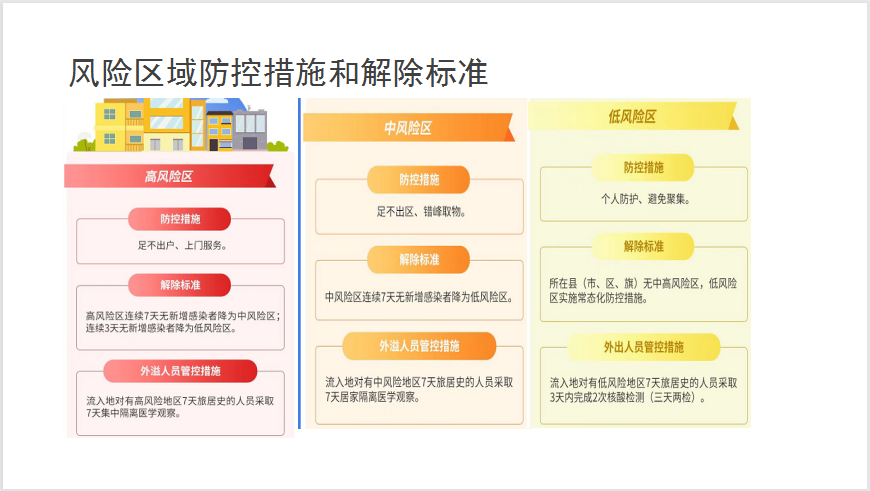 风险区域防控措施和解除标准

高风险区

防控措施

足不出户、上门服务。

解除标准

高风险区连续7天无新增感染者降为中风险区；连续3天无新增感染者降为低风险区。

外溢人员管控措施

流入地对有高风险地区7天旅居史的人员采取7天集中隔离医学观察。

中风险区

防控措施

足不出区、错峰取物。

解除标准

中风险区连续7天无新增感染者降为低风险区。

外溢人员管控措施

流入地对有中风险地区7天旅居史的人员采取7天居家隔离医学观察。

低风险区

防控措施

个人防护、避免聚集。

解除标准

所在县（市、区、旗）无中高风险区，低风险区实施常态化防控措施。

外出人员管控措施

流入地对有低风险地区7天旅居史的人员采取3天内完成2次核酸检测（三天两检）。